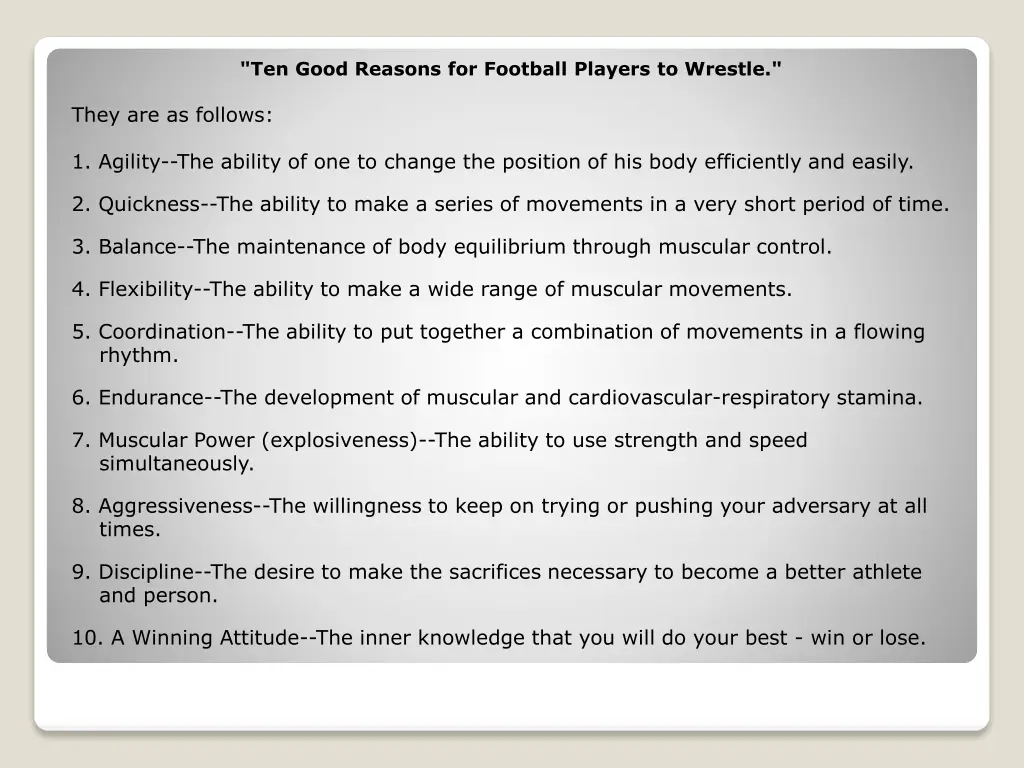 "Ten Good Reasons for Football Players to Wrestle."

They are as follows:

1. Agility--The ability of one to change the position of his body efficiently and easily.

2. Quickness--The ability to make a series of movements in a very short period of time.

3. Balance--The maintenance of body equilibrium through muscular control.

4. Flexibility--The ability to make a wide range of muscular movements.

5. Coordination--The ability to put together a combination of movements in a flowing rhythm.

6. Endurance--The development of muscular and cardiovascular-respiratory stamina.

7. Muscular Power (explosiveness)--The ability to use strength and speed simultaneously.

8. Aggressiveness--The willingness to keep on trying or pushing your adversary at all times.

9. Discipline--The desire to make the sacrifices necessary to become a better athlete and person.

10. A Winning Attitude--The inner knowledge that you will do your best - win or lose.